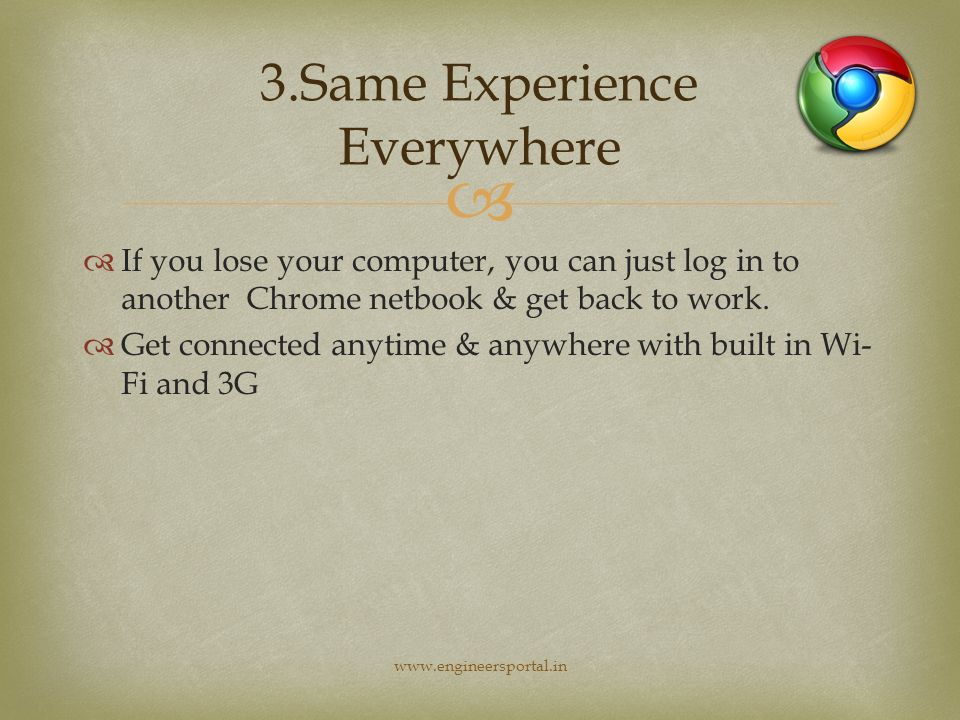 3.Same Experience Everywhere

If you lose your computer, you can just log in to another Chrome netbook & get back to work.

Get connected anytime & anywhere with built in Wi-Fi and 3G

www.engineersportal.in